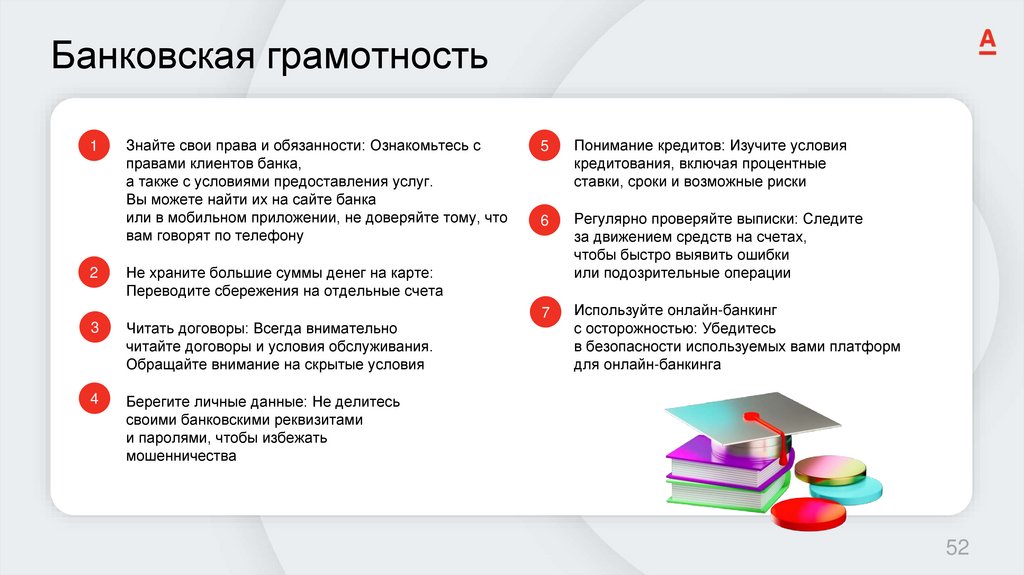 Банковская грамотность

А

1 Знайте свои права и обязанности: Ознакомьтесь с правами клиентов банка, а также с условиями предоставления услуг. Вы можете найти их на сайте банка или в мобильном приложении, не доверяйте тому, что вам говорят по телефону

2 Не храните большие суммы денег на карте: Переводите сбережения на отдельные счета

3 Читать договоры: Всегда внимательно читайте договоры и условия обслуживания. Обращайте внимание на скрытые условия

4 Берегите личные данные: Не делитесь своими банковскими реквизитами и паролями, чтобы избежать мошенничества

5 Понимание кредитов: Изучите условия кредитования, включая процентные ставки, сроки и возможные риски

6 Регулярно проверяйте выписки: Следите за движением средств на счетах, чтобы быстро выявить ошибки или подозрительные операции

7 Используйте онлайн-банкинг с осторожностью: Убедитесь в безопасности используемых вами платформ для онлайн-банкинга

52